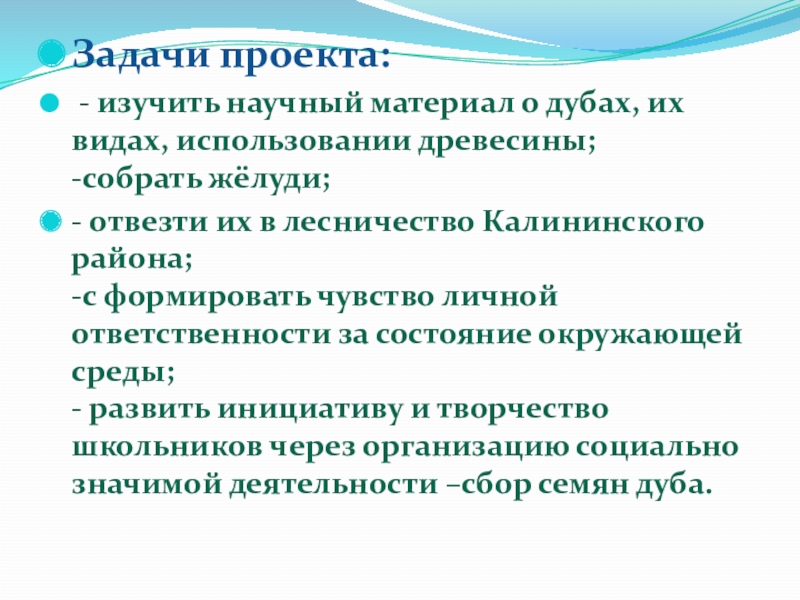 Задачи проекта:

- изучить научный материал о дубах, их видах, использовании древесины;
-собрать жёлуди;

- отвезти их в лесничество Калининского района;
-с формировать чувство личной ответственности за состояние окружающей среды;
- развить инициативу и творчество школьников через организацию социально значимой деятельности –сбор семян дуба.